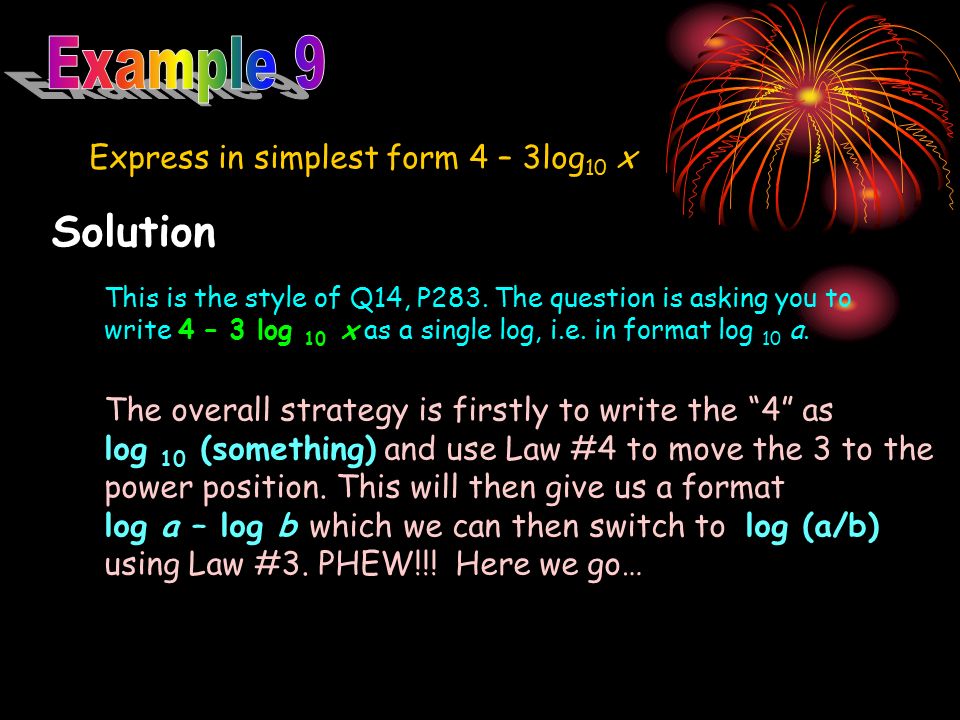 Example 9

Express in simplest form $4 - 3\log_{10} x$

Solution

This is the style of Q14, P283. The question is asking you to write $4 - 3 \log_{10} x$ as a single log, i.e. in format $\log_{10} a$.

The overall strategy is firstly to write the "4" as $\log_{10}$ (something) and use Law #4 to move the 3 to the power position. This will then give us a format $\log a - \log b$ which we can then switch to $\log (a/b)$ using Law #3. PHEW!!! Here we go…